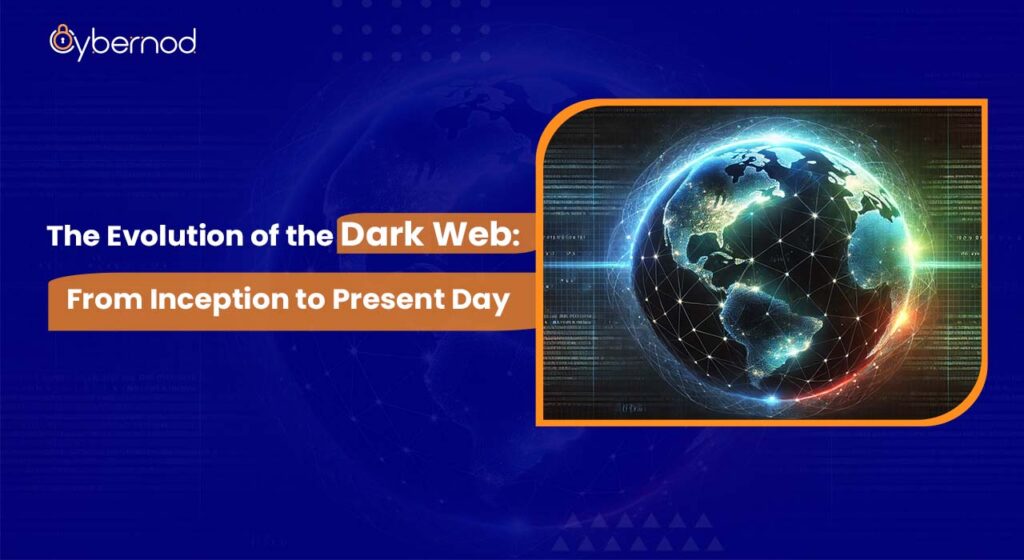 Cybernod

The Evolution of the Dark Web:
From Inception to Present Day